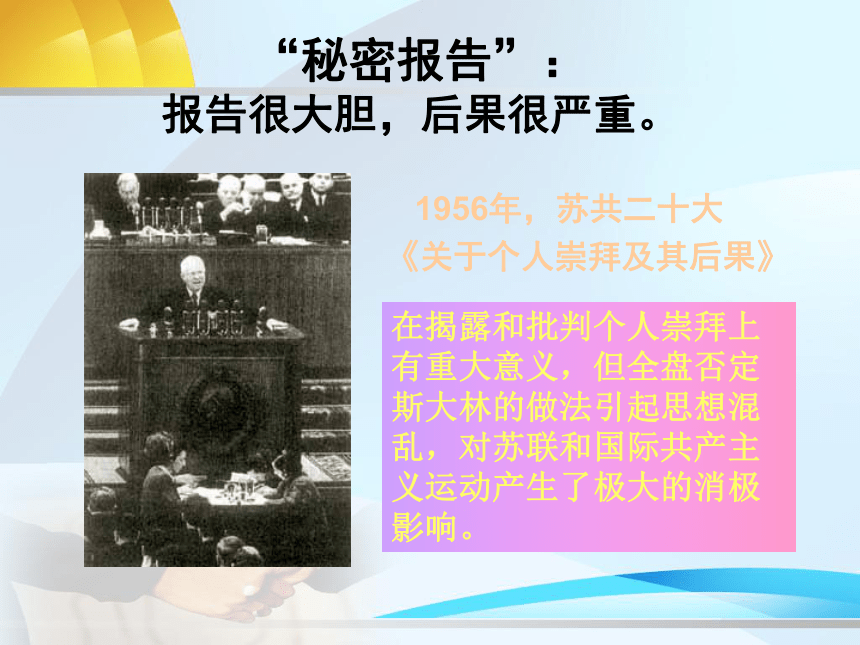 “秘密报告”：
报告很大胆，后果很严重。

1956年，苏共二十大
《关于个人崇拜及其后果》

在揭露和批判个人崇拜上有重大意义，但全盘否定斯大林的做法引起思想混乱，对苏联和国际共产主义运动产生了极大的消极影响。